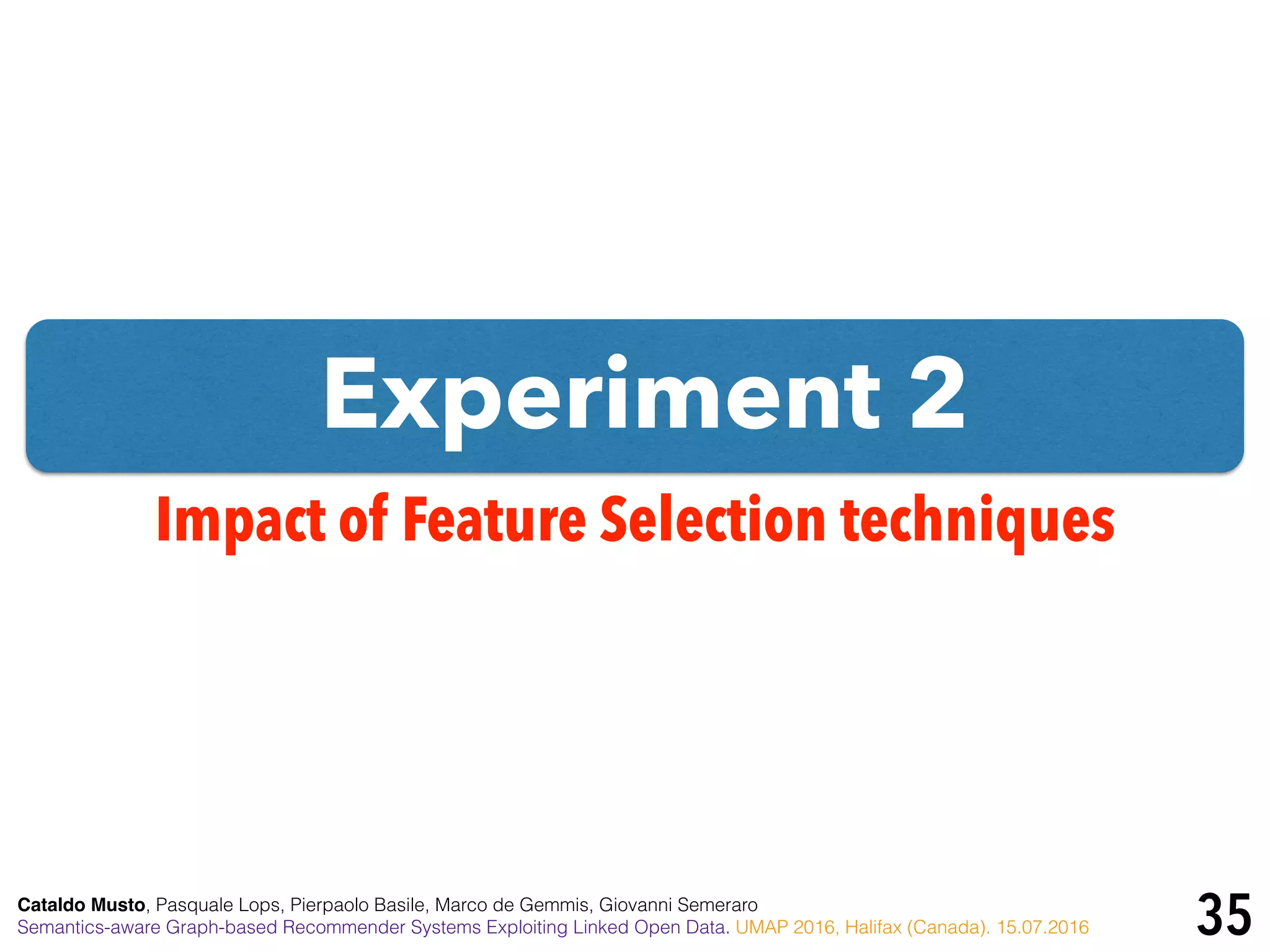 Experiment 2

Impact of Feature Selection techniques

Cataldo Musto, Pasquale Lops, Pierpaolo Basile, Marco de Gemmis, Giovanni Semeraro
Semantics-aware Graph-based Recommender Systems Exploiting Linked Open Data. UMAP 2016, Halifax (Canada). 15.07.2016

35